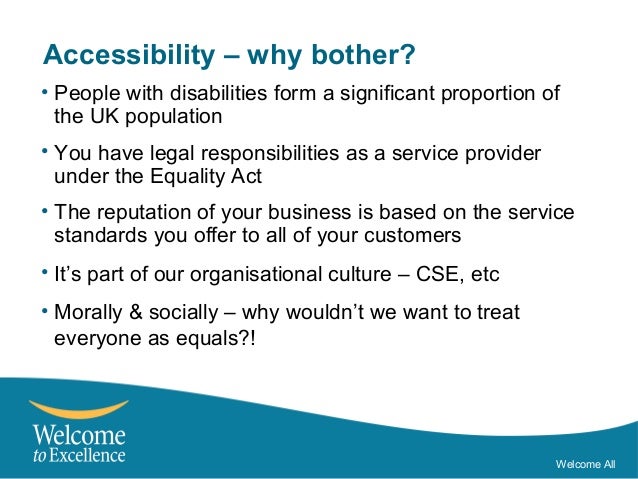 Accessibility – why bother?

• People with disabilities form a significant proportion of the UK population

• You have legal responsibilities as a service provider under the Equality Act

• The reputation of your business is based on the service standards you offer to all of your customers

• It's part of our organisational culture – CSE, etc

• Morally & socially – why wouldn't we want to treat everyone as equals?!

Welcome to Excellence

Welcome All